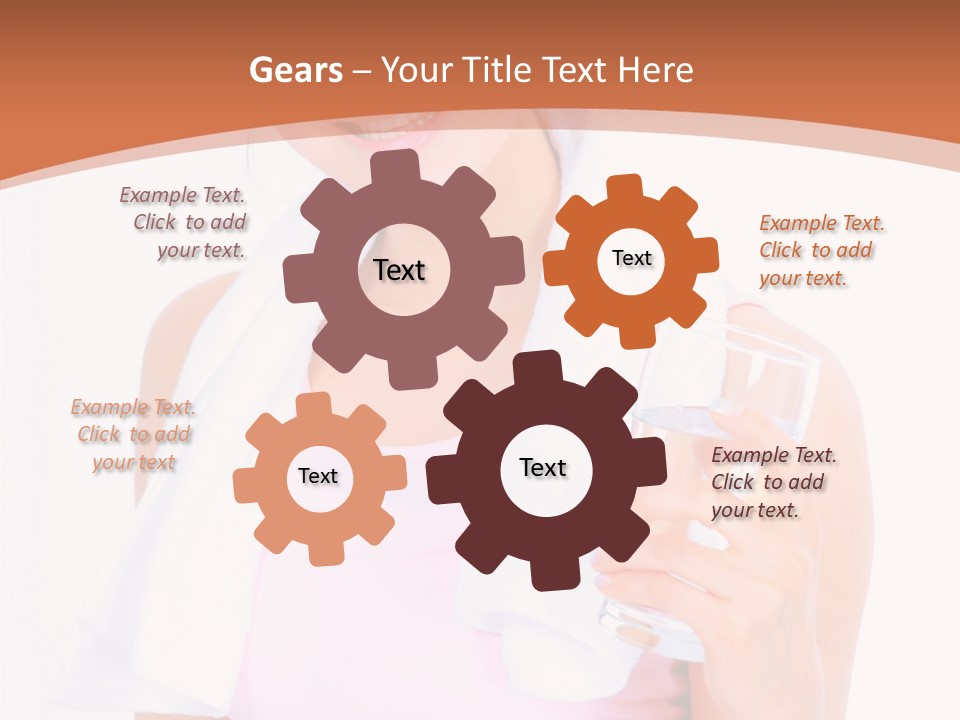 Gears – Your Title Text Here

Example Text. Click to add your text.

Text

Text

Example Text. Click to add your text.

Example Text. Click to add your text

Text

Text

Example Text. Click to add your text.